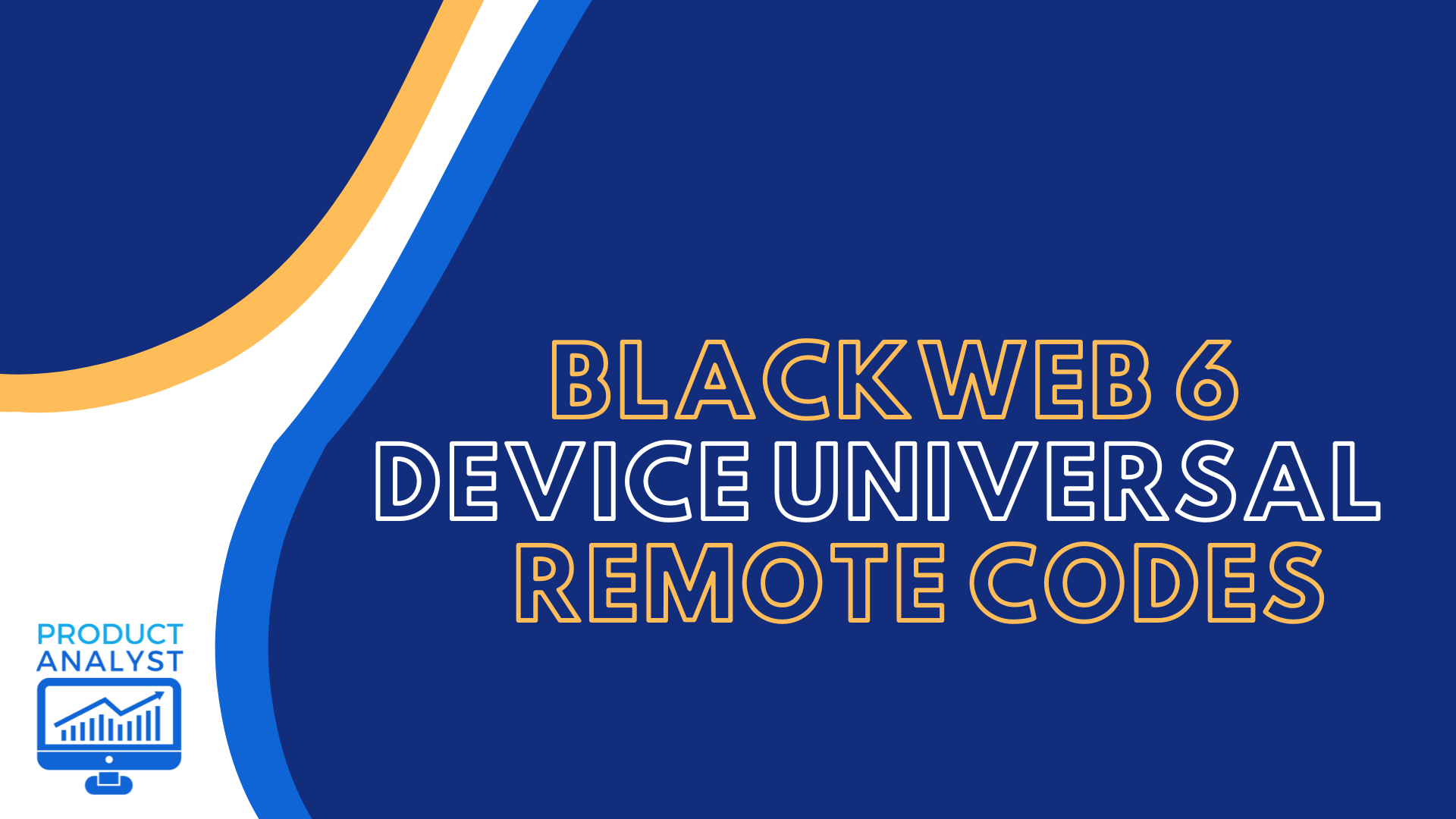 BLACKWEB 6 DEVICE UNIVERSAL REMOTE CODES

PRODUCT ANALYST